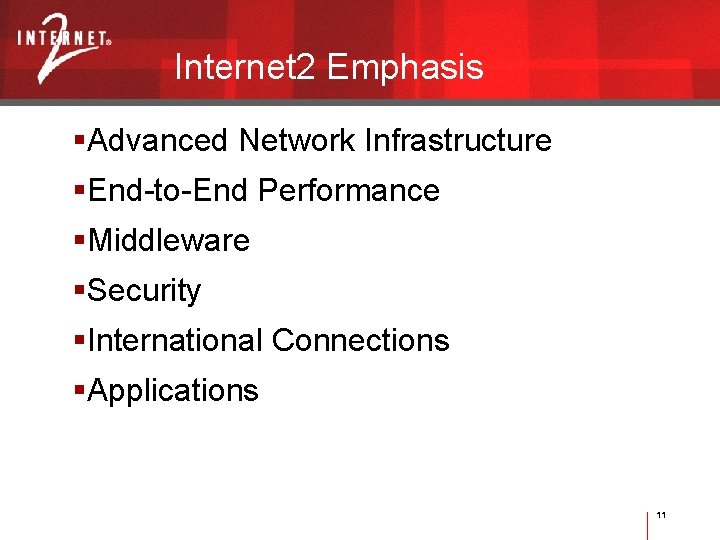 INTERNET® 2

Internet2 Emphasis

▪Advanced Network Infrastructure
▪End-to-End Performance
▪Middleware
▪Security
▪International Connections
▪Applications

11